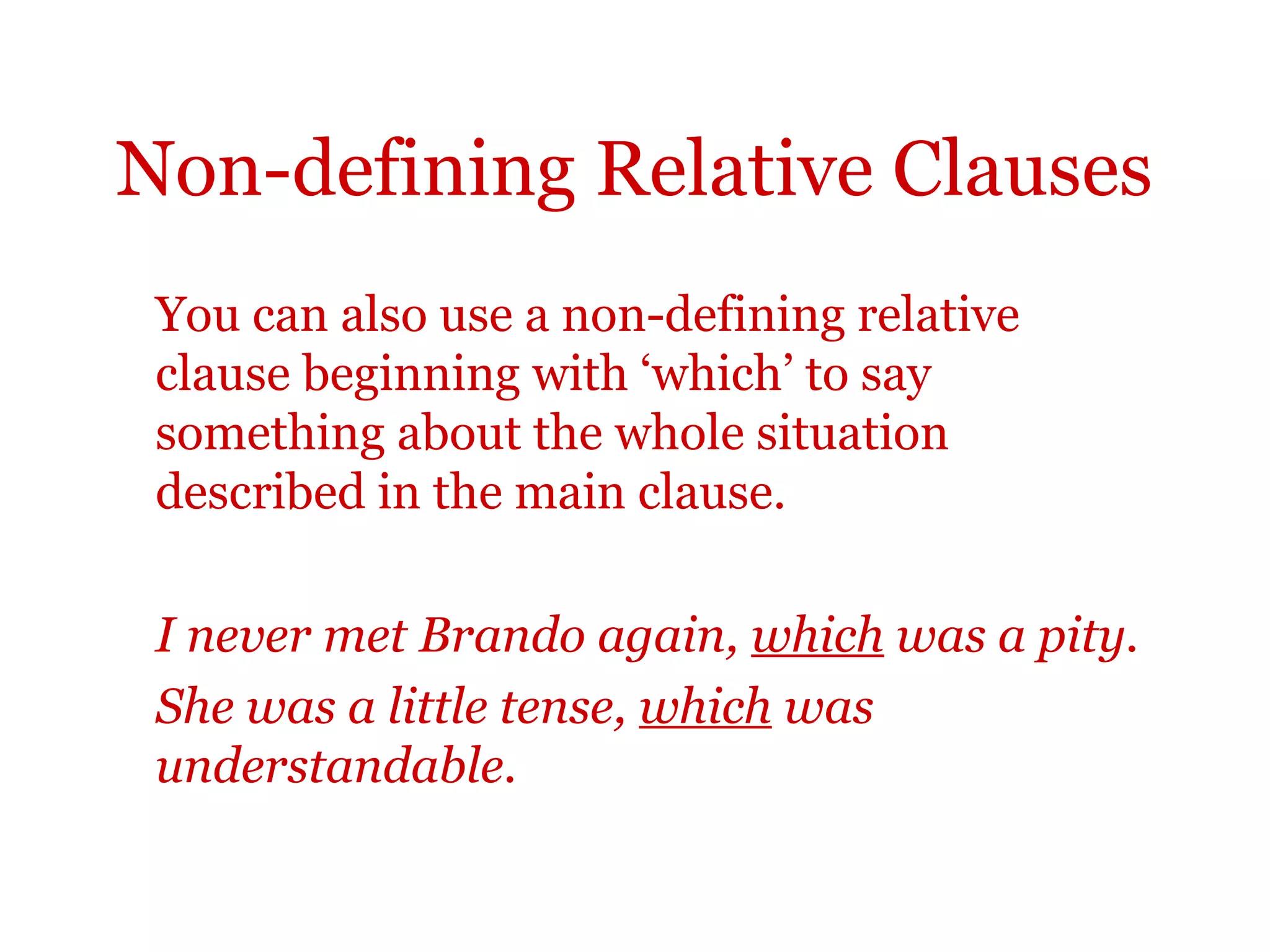 Non-defining Relative Clauses

You can also use a non-defining relative clause beginning with ‘which’ to say something about the whole situation described in the main clause.

I never met Brando again, which was a pity.

She was a little tense, which was understandable.